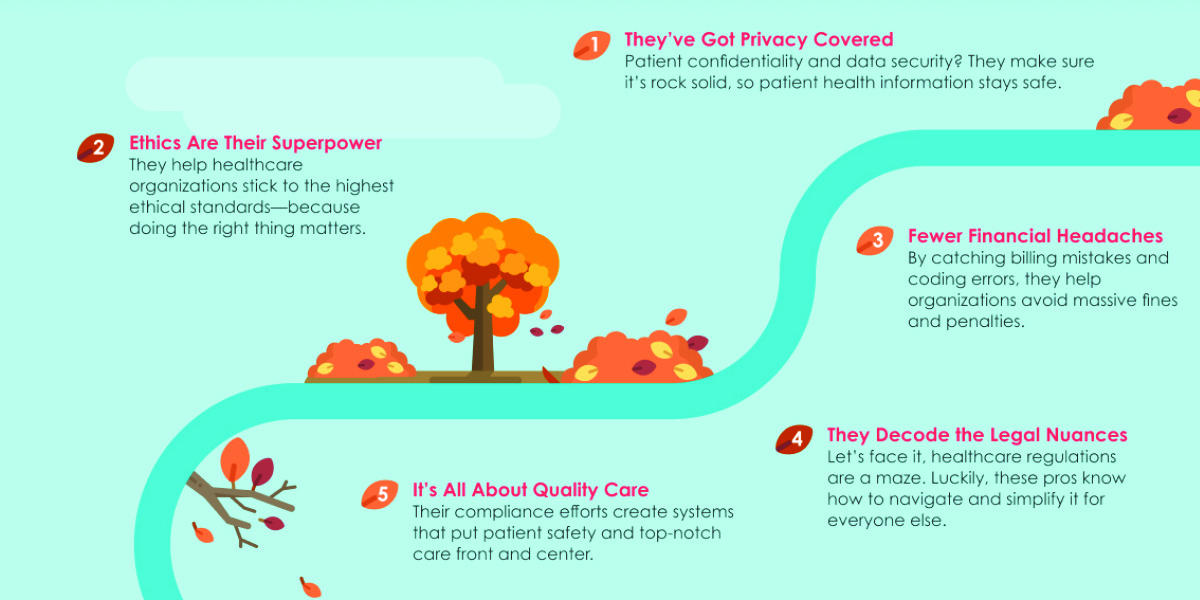 1 They've Got Privacy Covered
Patient confidentiality and data security? They make sure it's rock solid, so patient health information stays safe.

2 Ethics Are Their Superpower
They help healthcare organizations stick to the highest ethical standards—because doing the right thing matters.

3 Fewer Financial Headaches
By catching billing mistakes and coding errors, they help organizations avoid massive fines and penalties.

4 They Decode the Legal Nuances
Let's face it, healthcare regulations are a maze. Luckily, these pros know how to navigate and simplify it for everyone else.

5 It's All About Quality Care
Their compliance efforts create systems that put patient safety and top-notch care front and center.